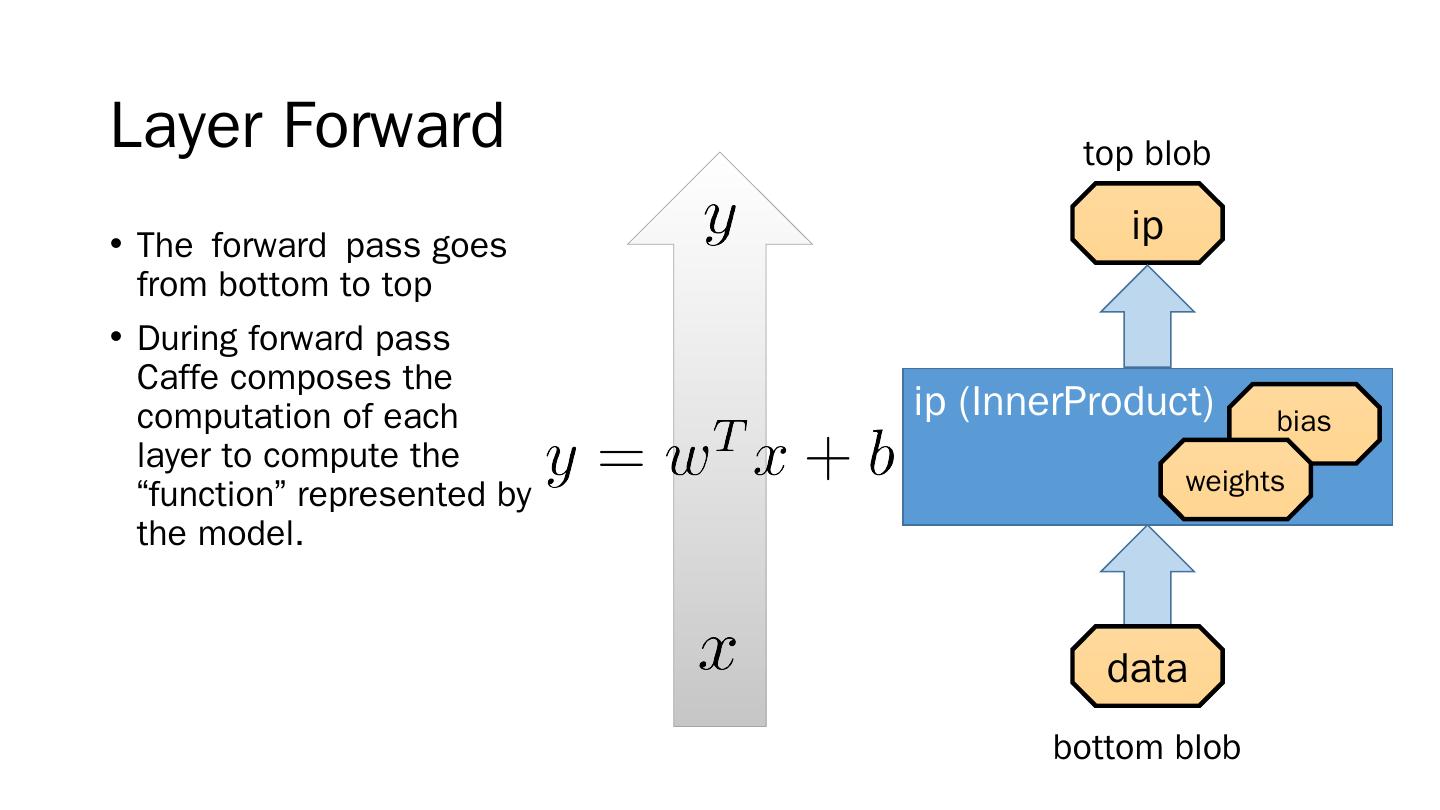 Layer Forward

• The forward pass goes from bottom to top

• During forward pass Caffe composes the computation of each layer to compute the “function” represented by the model.

$y$

$y = w^T x + b$

$x$

top blob

ip

ip (InnerProduct)

bias

weights

data

bottom blob